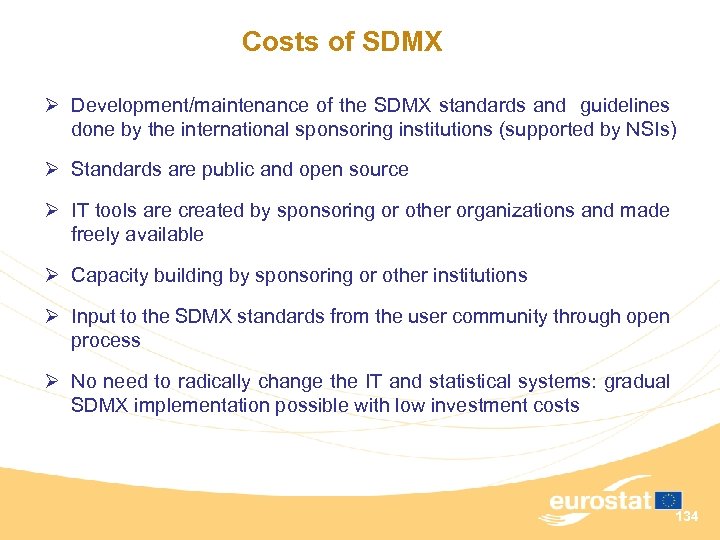 Costs of SDMX

➢ Development/maintenance of the SDMX standards and guidelines done by the international sponsoring institutions (supported by NSIs)

➢ Standards are public and open source

➢ IT tools are created by sponsoring or other organizations and made freely available

➢ Capacity building by sponsoring or other institutions

➢ Input to the SDMX standards from the user community through open process

➢ No need to radically change the IT and statistical systems: gradual SDMX implementation possible with low investment costs

eurostat

134